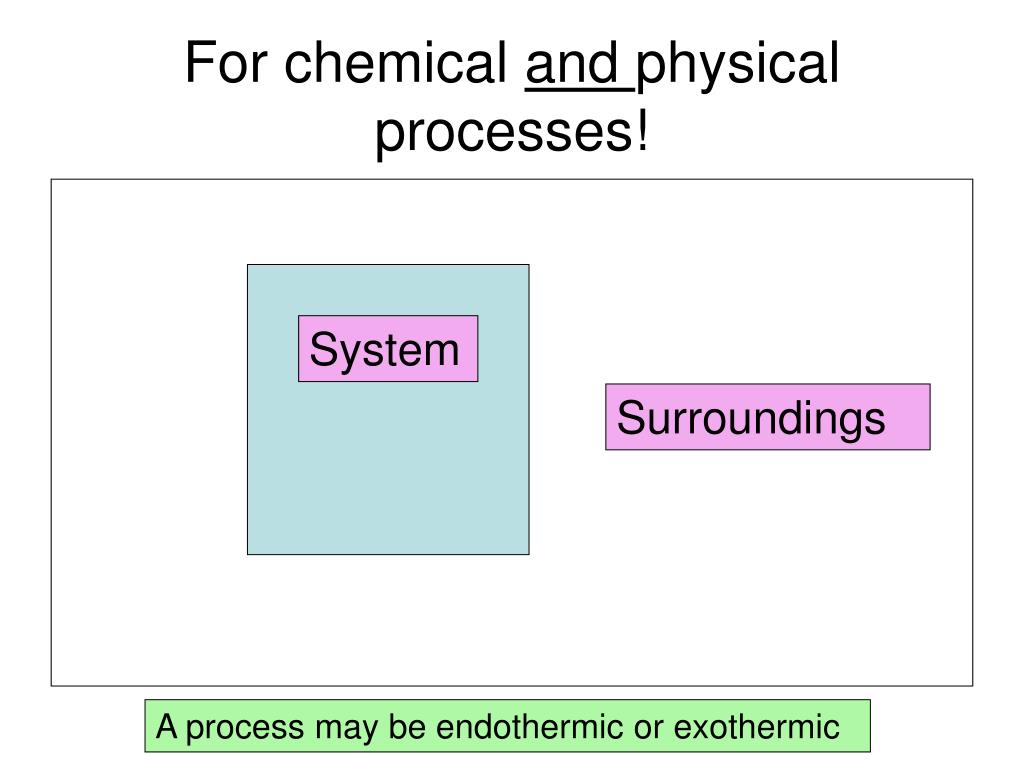 For chemical and physical processes!

System

Surroundings

A process may be endothermic or exothermic